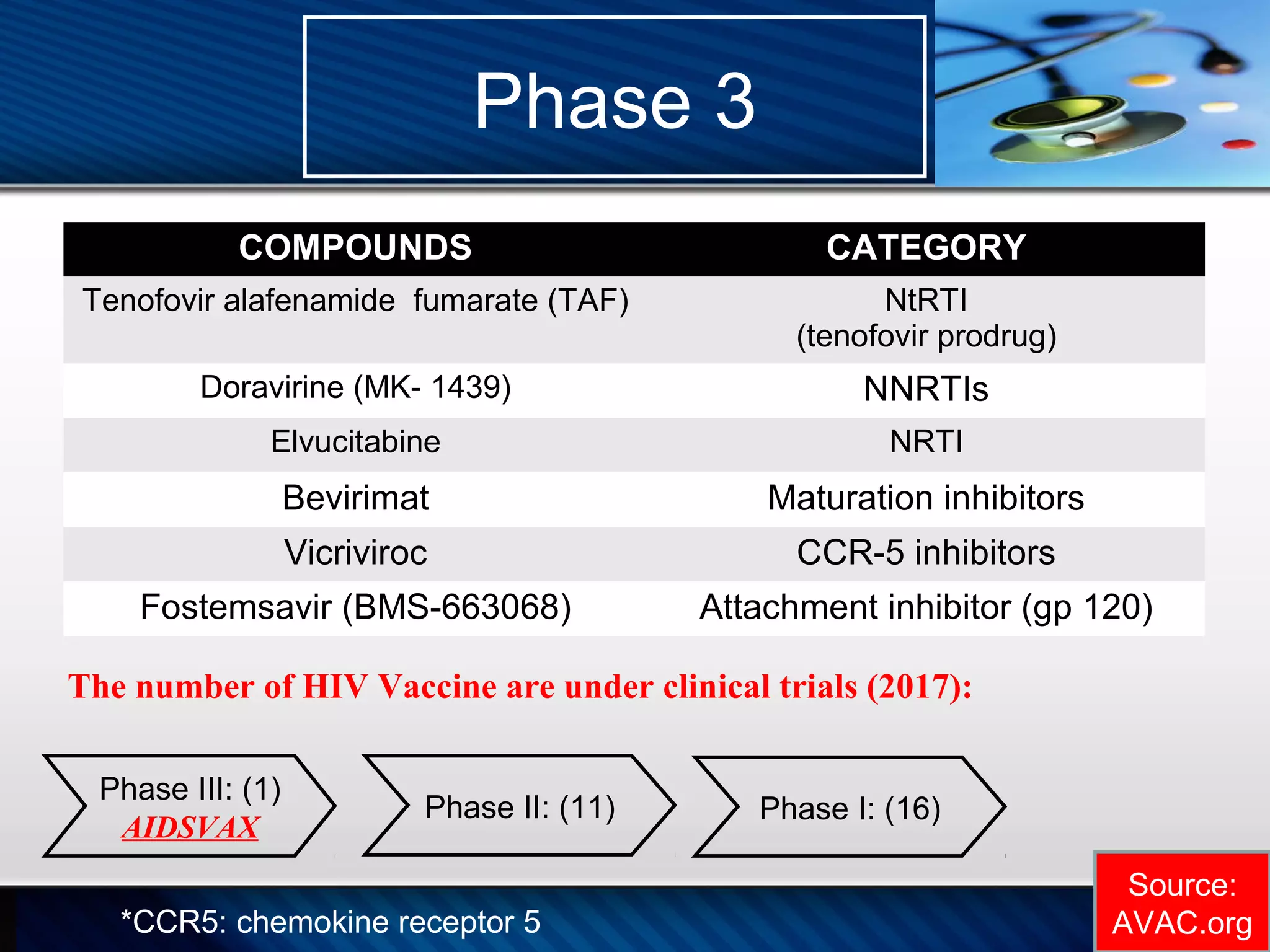 Phase 3

| COMPOUNDS | CATEGORY |
|---|---|
| Tenofovir alafenamide fumarate (TAF) | NtRTI (tenofovir prodrug) |
| Doravirine (MK- 1439) | NNRTIs |
| Elvucitabine | NRTI |
| Bevirimat | Maturation inhibitors |
| Vicriviroc | CCR-5 inhibitors |
| Fostemsavir (BMS-663068) | Attachment inhibitor (gp 120) |

The number of HIV Vaccine are under clinical trials (2017):

Phase III: (1) AIDSVAX

Phase II: (11)

Phase I: (16)

*CCR5: chemokine receptor 5

Source: AVAC.org